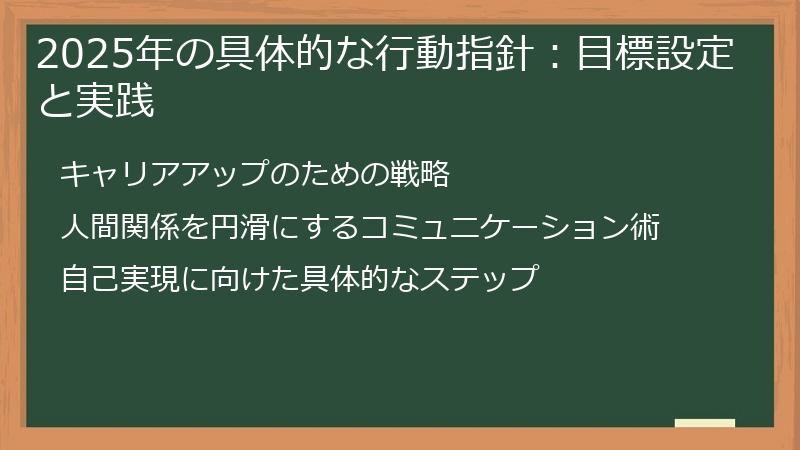 2025年の具体的な行動指針：目標設定と実践

キャリアアップのための戦略

人間関係を円滑にするコミュニケーション術

自己実現に向けた具体的なステップ